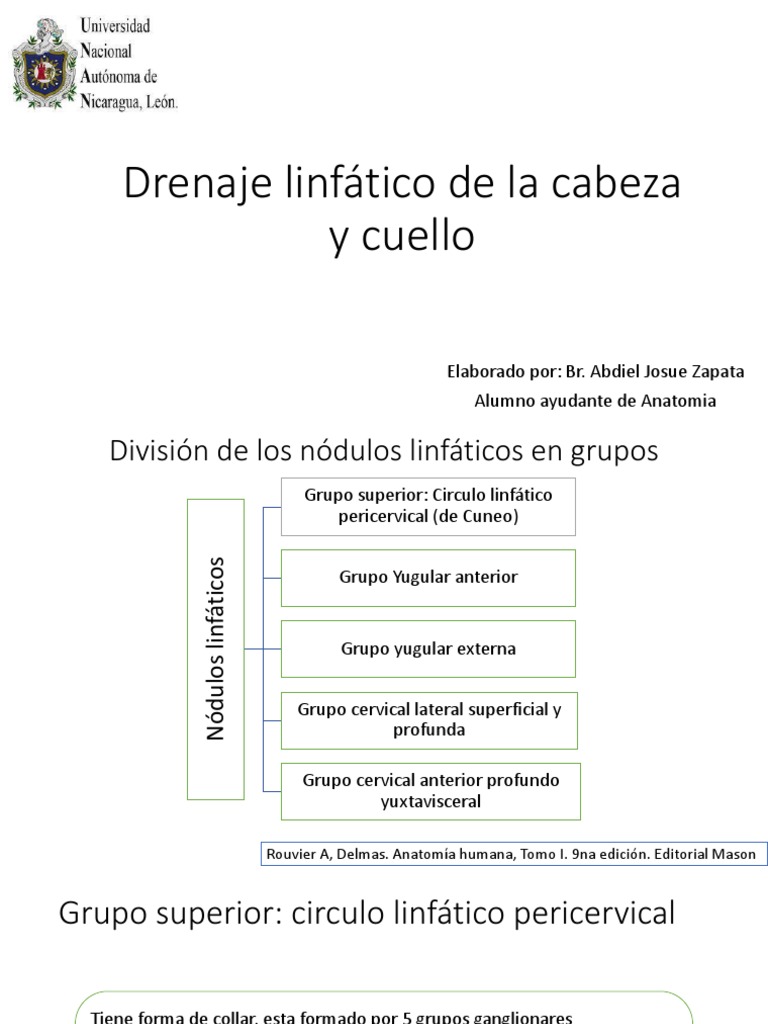 Universidad
Nacional
Autónoma de
Nicaragua, León.

Drenaje linfático de la cabeza y cuello

Elaborado por: Br. Abdiel Josue Zapata
Alumno ayudante de Anatomia

División de los nódulos linfáticos en grupos

Nódulos linfáticos

Grupo superior: Circulo linfático pericervical (de Cuneo)

Grupo Yugular anterior

Grupo yugular externa

Grupo cervical lateral superficial y profunda

Grupo cervical anterior profundo yuxtavisceral

Rouvier A, Delmas. Anatomía humana, Tomo I. 9na edición. Editorial Mason

Grupo superior: circulo linfático pericervical

Tiene forma de collar, esta formado por 5 grupos ganglionares